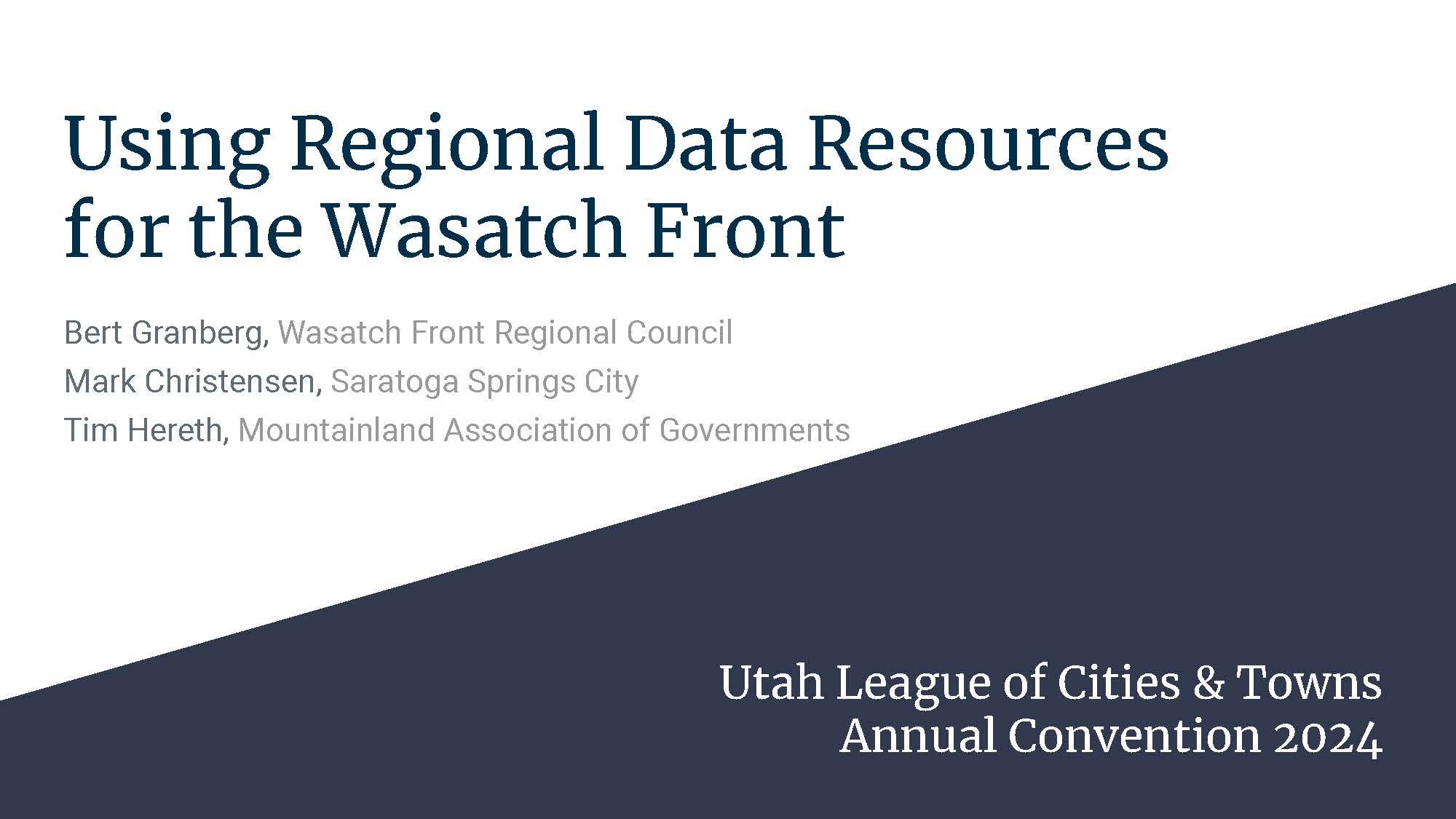 Using Regional Data Resources for the Wasatch Front

Bert Granberg, Wasatch Front Regional Council
Mark Christensen, Saratoga Springs City
Tim Hereth, Mountainland Association of Governments

Utah League of Cities & Towns
Annual Convention 2024